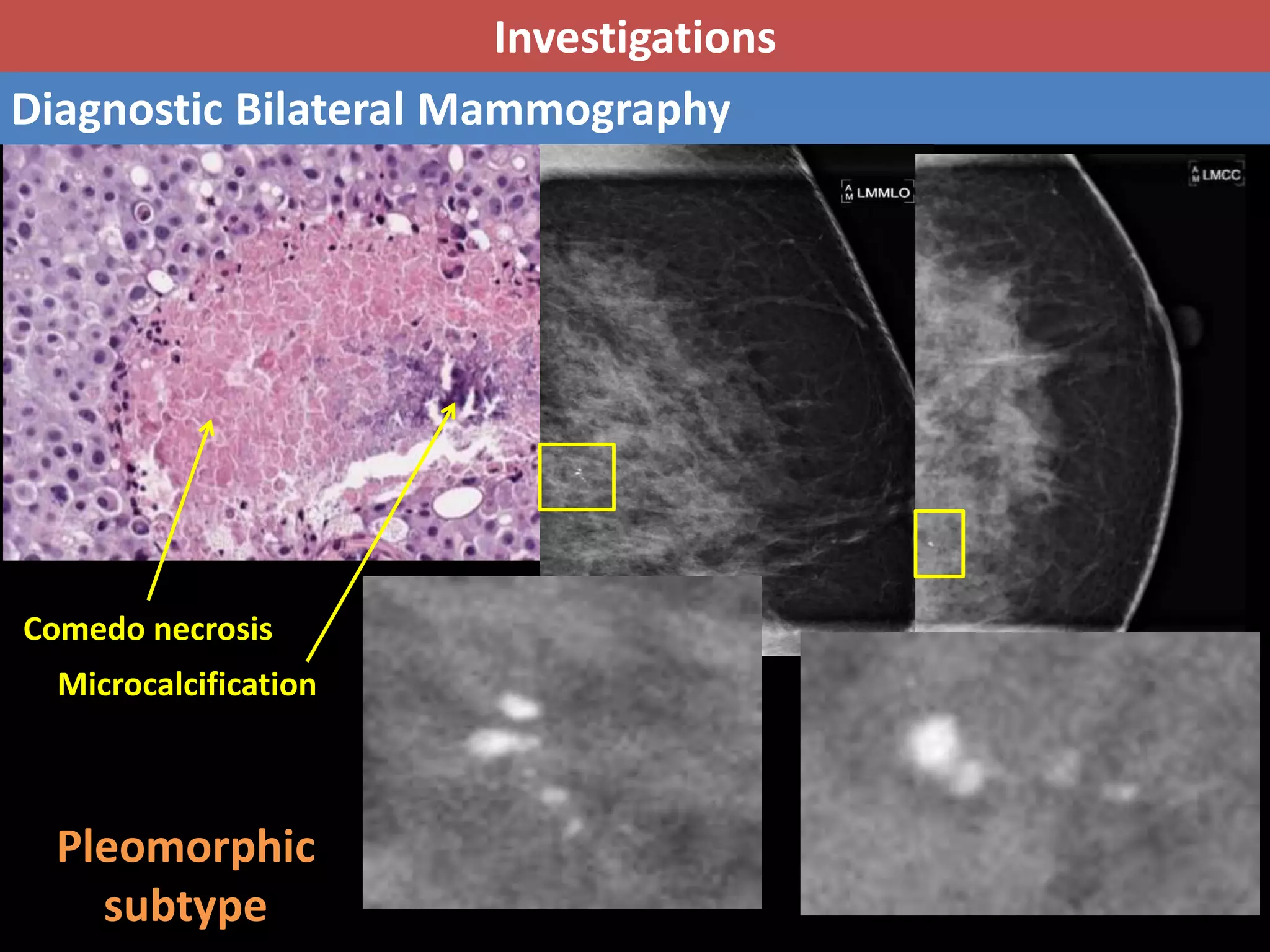 Investigations

Diagnostic Bilateral Mammography

A M LMMLO

A M LMCC

Comedo necrosis

Microcalcification

Pleomorphic subtype